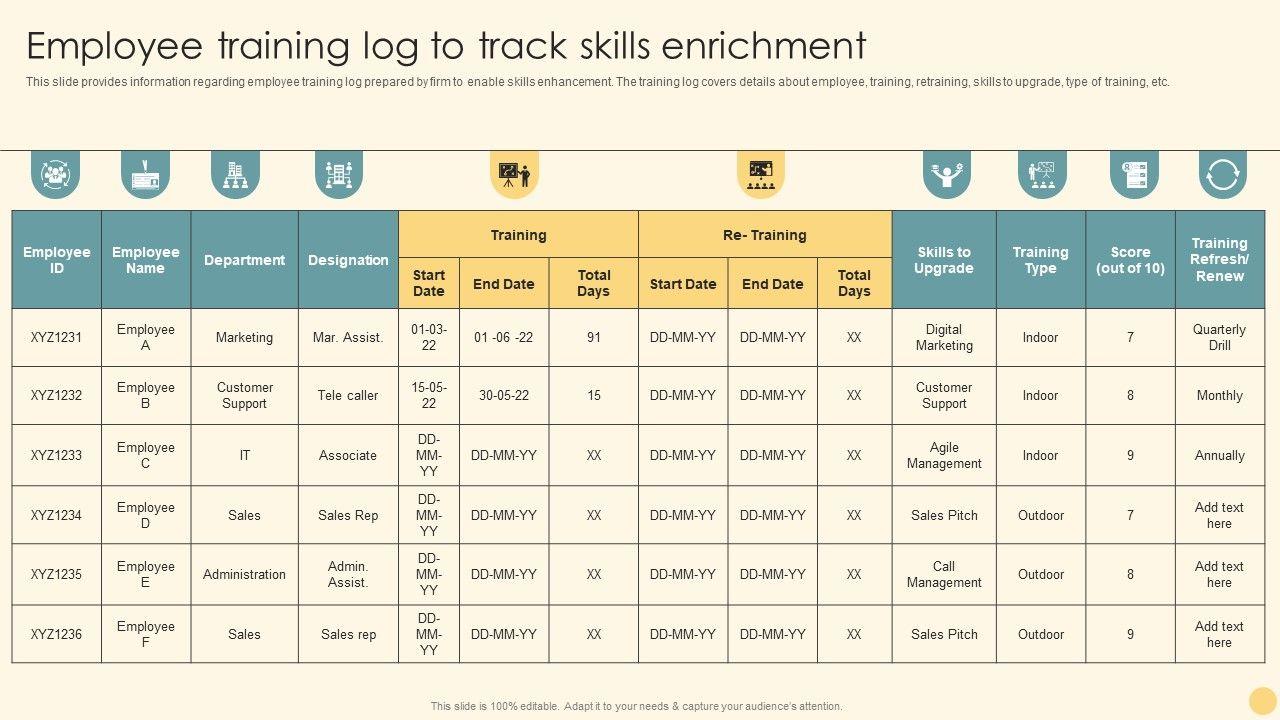 Employee training log to track skills enrichment

This slide provides information regarding employee training log prepared by firm to enable skills enhancement. The training log covers details about employee, training, retraining, skills to upgrade, type of training, etc.

| Employee ID | Employee Name | Department | Designation | Training Start Date | Training End Date | Training Total Days | Re- Training Start Date | Re- Training End Date | Re- Training Total Days | Skills to Upgrade | Training Type | Score (out of 10) | Training Refresh/ Renew |
|---|---|---|---|---|---|---|---|---|---|---|---|---|---|
| XYZ1231 | Employee A | Marketing | Mar. Assist. | 01-03-22 | 01 -06 -22 | 91 | DD-MM-YY | DD-MM-YY | XX | Digital Marketing | Indoor | 7 | Quarterly Drill |
| XYZ1232 | Employee B | Customer Support | Tele caller | 15-05-22 | 30-05-22 | 15 | DD-MM-YY | DD-MM-YY | XX | Customer Support | Indoor | 8 | Monthly |
| XYZ1233 | Employee C | IT | Associate | DD-MM-YY | DD-MM-YY | XX | DD-MM-YY | DD-MM-YY | XX | Agile Management | Indoor | 9 | Annually |
| XYZ1234 | Employee D | Sales | Sales Rep | DD-MM-YY | DD-MM-YY | XX | DD-MM-YY | DD-MM-YY | XX | Sales Pitch | Outdoor | 7 | Add text here |
| XYZ1235 | Employee E | Administration | Admin. Assist. | DD-MM-YY | DD-MM-YY | XX | DD-MM-YY | DD-MM-YY | XX | Call Management | Outdoor | 8 | Add text here |
| XYZ1236 | Employee F | Sales | Sales rep | DD-MM-YY | DD-MM-YY | XX | DD-MM-YY | DD-MM-YY | XX | Sales Pitch | Outdoor | 9 | Add text here |

This slide is 100% editable. Adapt it to your needs & capture your audience's attention.